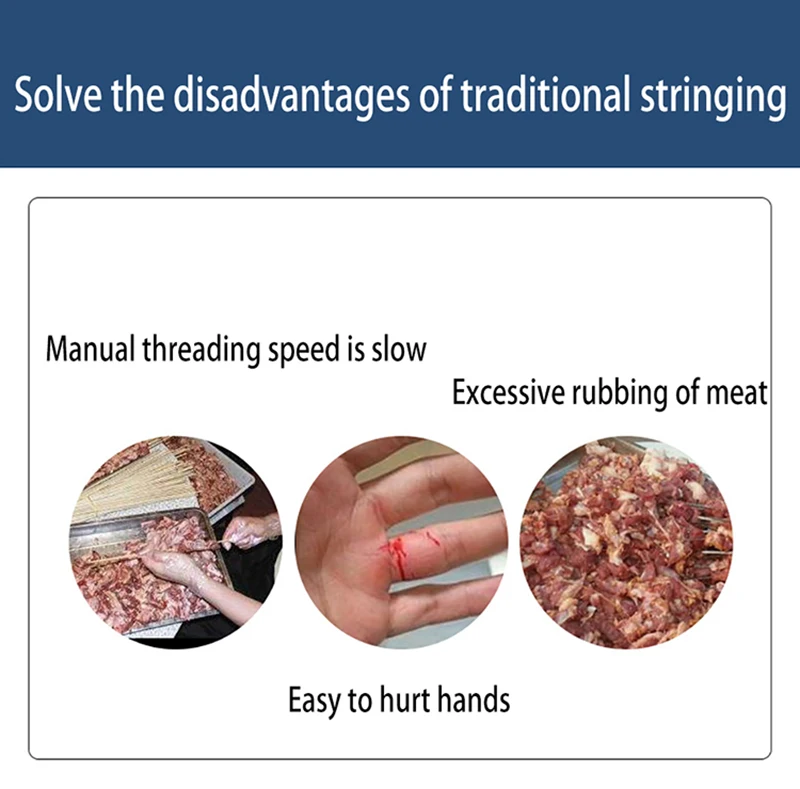 Solve the disadvantages of traditional stringing

Manual threading speed is slow

Excessive rubbing of meat

Easy to hurt hands